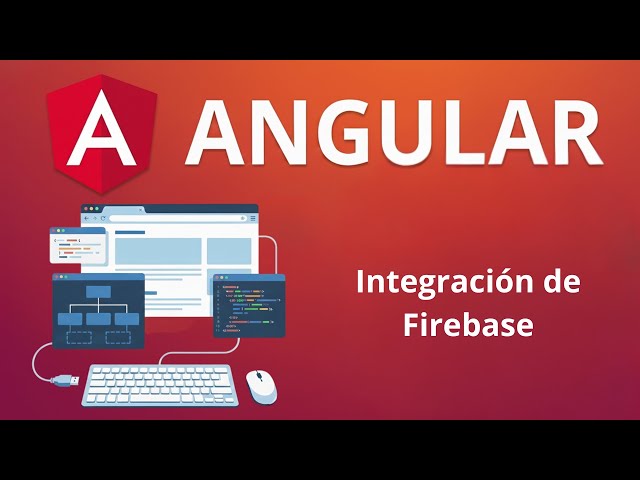 A ANGULAR

Integración de Firebase